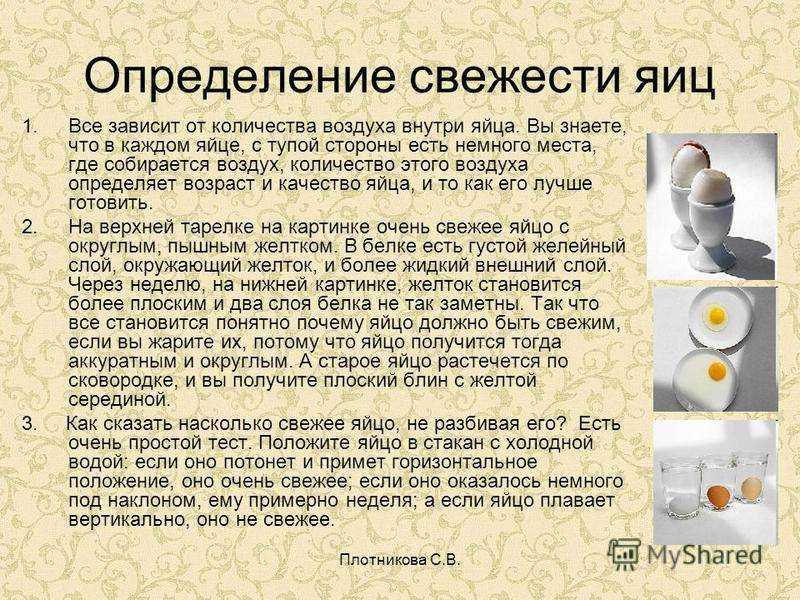 Определение свежести яиц

1. Все зависит от количества воздуха внутри яйца. Вы знаете, что в каждом яйце, с тупой стороны есть немного места, где собирается воздух, количество этого воздуха определяет возраст и качество яйца, и то как его лучше готовить.

2. На верхней тарелке на картинке очень свежее яйцо с округлым, пышным желтком. В белке есть густой желейный слой, окружающий желток, и более жидкий внешний слой. Через неделю, на нижней картинке, желток становится более плоским и два слоя белка не так заметны. Так что все становится понятно почему яйцо должно быть свежим, если вы жарите их, потому что яйцо получится тогда аккуратным и округлым. А старое яйцо растечется по сковородке, и вы получите плоский блин с желтой серединой.

3. Как сказать насколько свежее яйцо, не разбивая его? Есть очень простой тест. Положите яйцо в стакан с холодной водой: если оно потонет и примет горизонтальное положение, оно очень свежее; если оно оказалось немного под наклоном, ему примерно неделя; а если яйцо плавает вертикально, оно не свежее.

Плотникова С.В.

MyShared